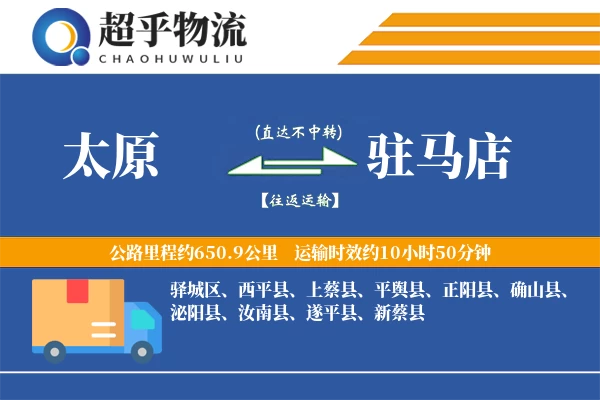 超乎物流
CHAOHUWULIU

太原

(直达不中转)

【往返运输】

驻马店

公路里程约650.9公里　运输时效约10小时50分钟

驿城区、西平县、上蔡县、平舆县、正阳县、确山县、泌阳县、汝南县、遂平县、新蔡县